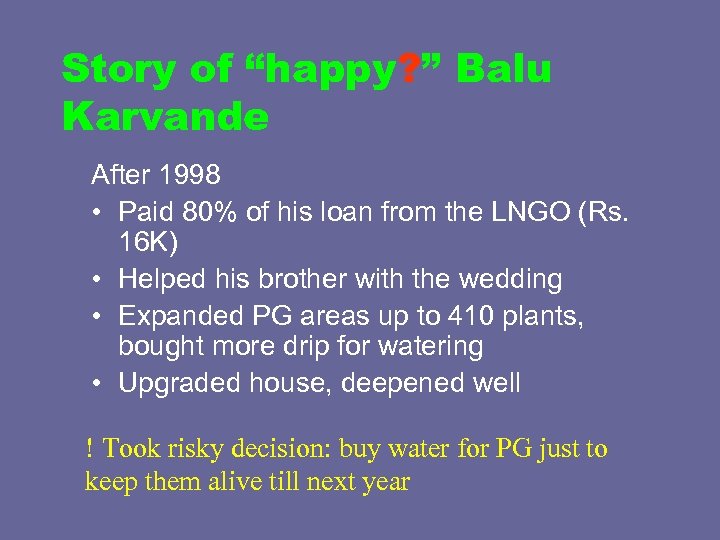 Story of “happy?” Balu Karvande

After 1998

• Paid 80% of his loan from the LNGO (Rs. 16K)
• Helped his brother with the wedding
• Expanded PG areas up to 410 plants, bought more drip for watering
• Upgraded house, deepened well

! Took risky decision: buy water for PG just to keep them alive till next year